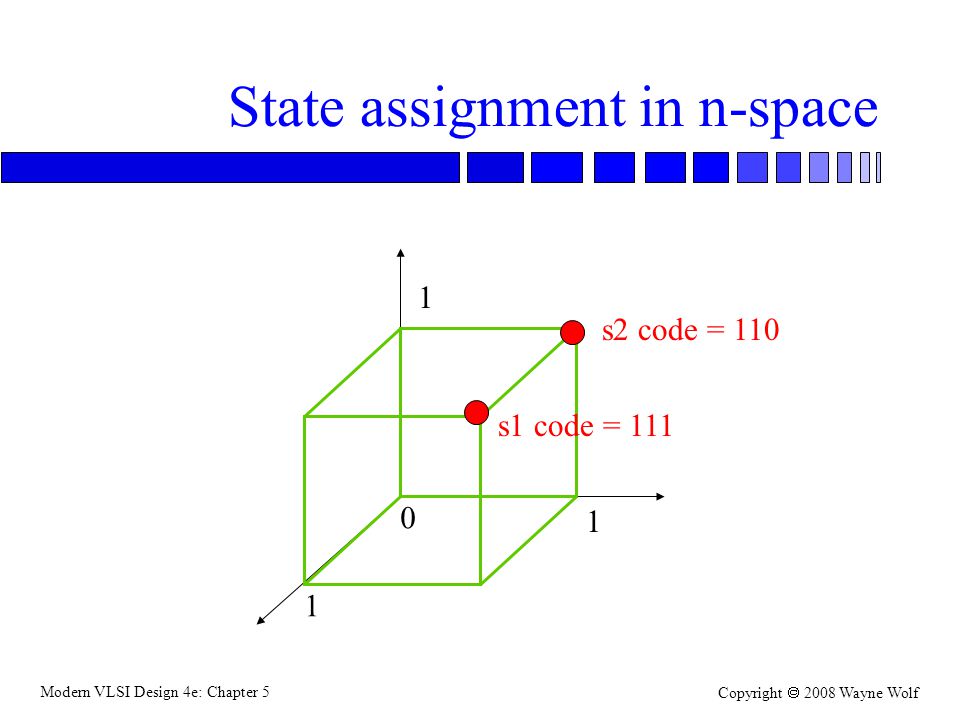 State assignment in n-space

1

s2 code = 110

s1 code = 111

0

1

1

Modern VLSI Design 4e: Chapter 5

Copyright © 2008 Wayne Wolf